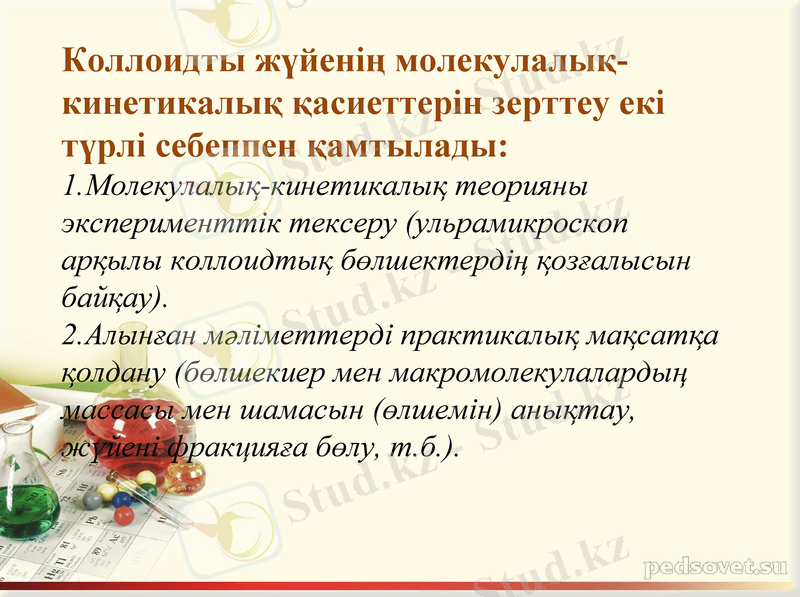 Коллоидты жүйенің молекулалық-кинетикалық қасиеттерін зерттеу екі түрлі себеппен қамтылады:
1.Молекулалық-кинетикалық теорияны эксперименттік тексеру (ульрамикроскоп арқылы коллоидтық бөлшектердің қозғалысын байқау).
2.Алынған мәліметтерді практикалық мақсатқа қолдану (бөлшекиер мен макромолекулалардың массасы мен шамасын (өлшемін) анықтау, жүйені фракцияға бөлу, т.б.).

Stud.kz
pedsovet.su